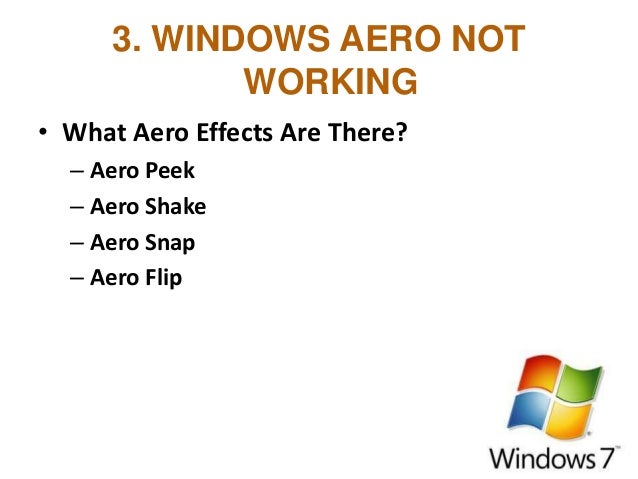 3. WINDOWS AERO NOT WORKING

• What Aero Effects Are There?
– Aero Peek
– Aero Shake
– Aero Snap
– Aero Flip

Windows 7